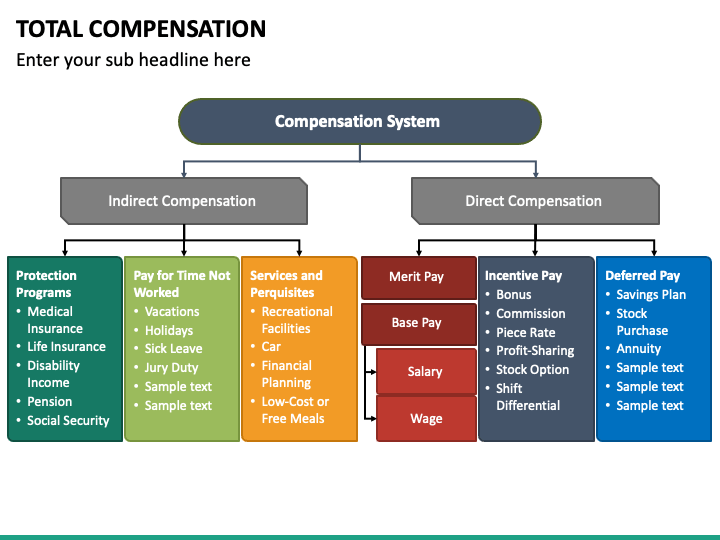 TOTAL COMPENSATION

Enter your sub headline here

Compensation System

Indirect Compensation

Direct Compensation

Protection Programs
• Medical Insurance
• Life Insurance
• Disability Income
• Pension
• Social Security

Pay for Time Not Worked
• Vacations
• Holidays
• Sick Leave
• Jury Duty
• Sample text
• Sample text

Services and Perquisites
• Recreational Facilities
• Car
• Financial Planning
• Low-Cost or Free Meals

Merit Pay

Base Pay

Salary

Wage

Incentive Pay
• Bonus
• Commission
• Piece Rate
• Profit-Sharing
• Stock Option
• Shift Differential

Deferred Pay
• Savings Plan
• Stock Purchase
• Annuity
• Sample text
• Sample text
• Sample text